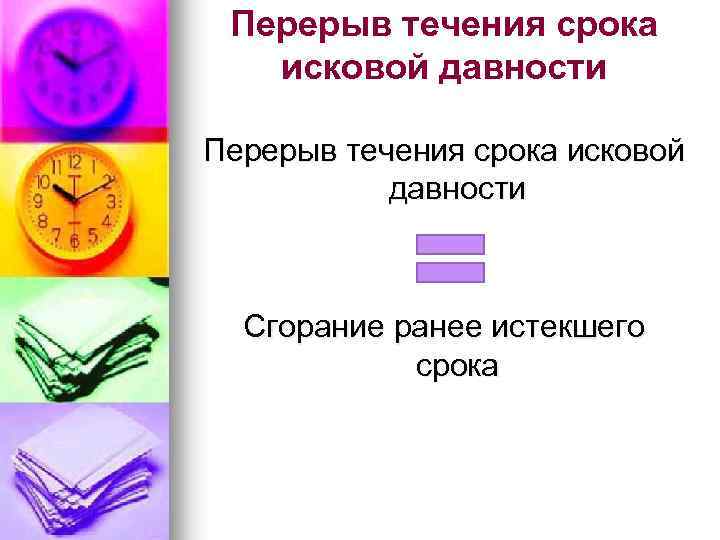 Перерыв течения срока исковой давности

Перерыв течения срока исковой давности

Сгорание ранее истекшего срока